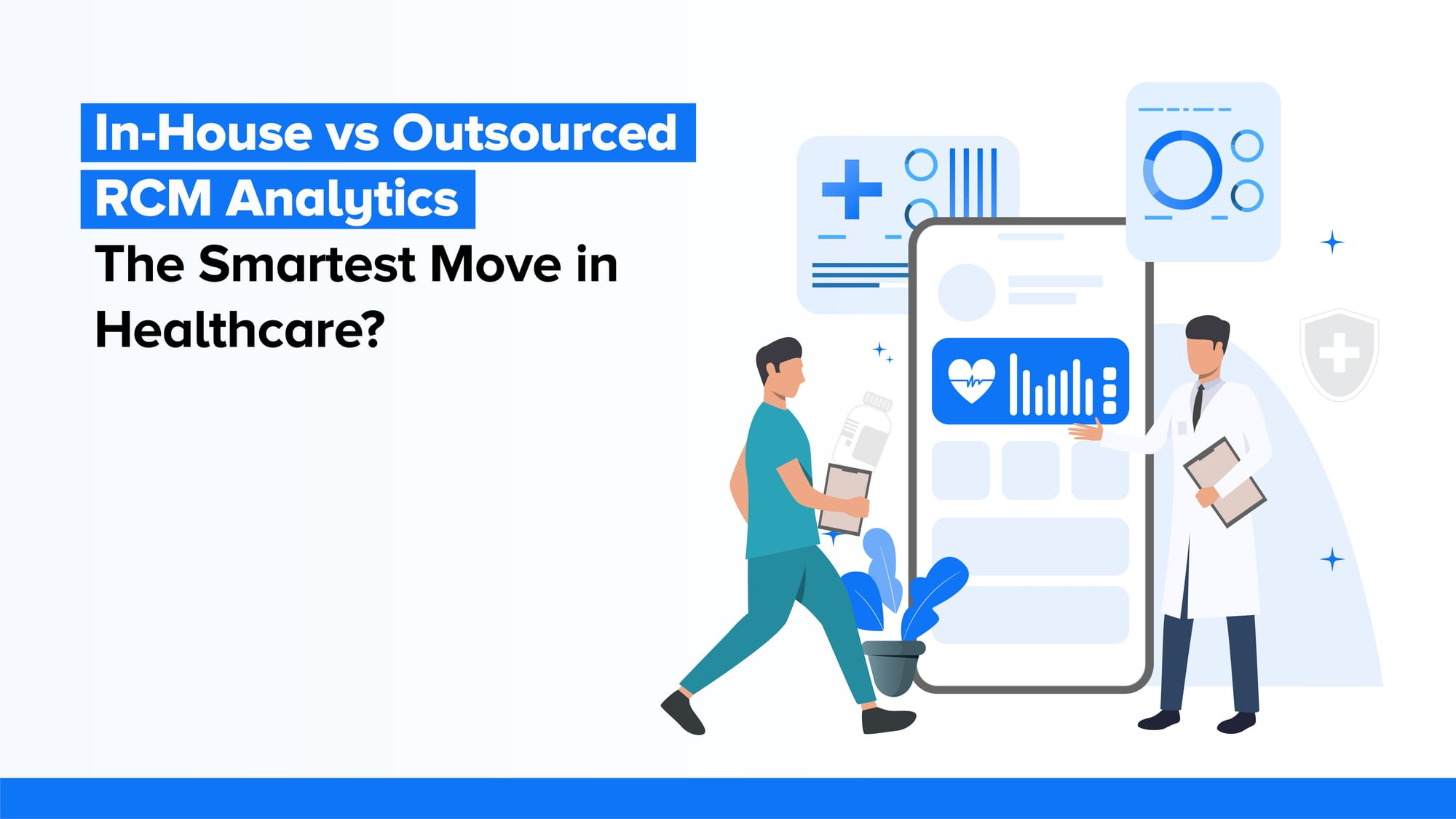 In-House vs Outsourced RCM Analytics

The Smartest Move in Healthcare?